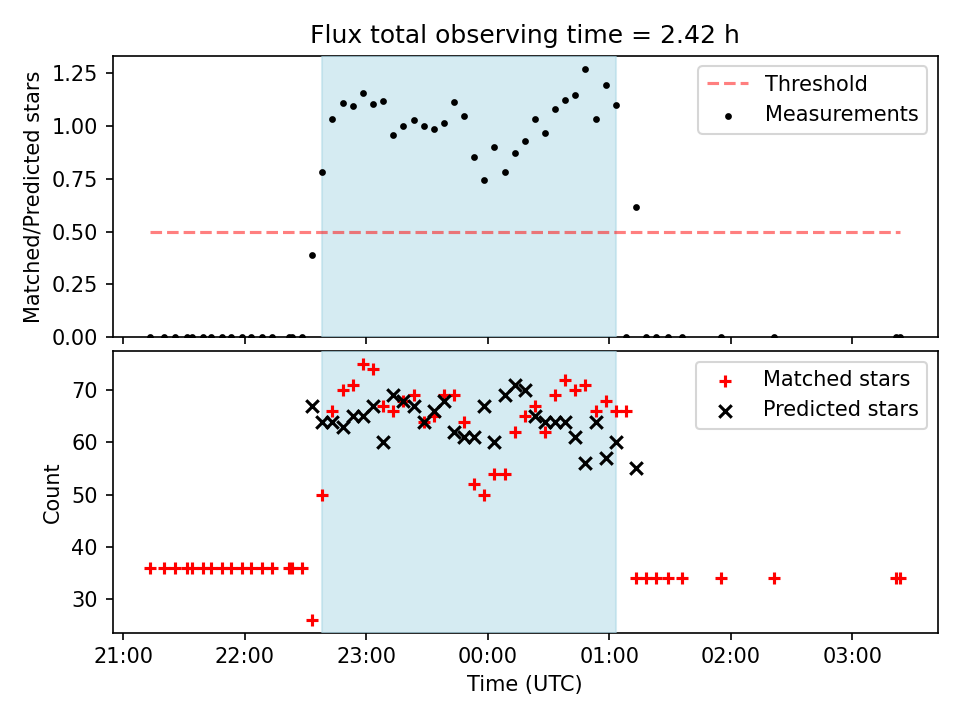 Flux total observing time = 2.42 h

Matched/Predicted stars

1.25
1.00
0.75
0.50
0.25
0.00

Threshold
Measurements

Count

70
60
50
40
30

Matched stars
Predicted stars

21:00 22:00 23:00 00:00 01:00 02:00 03:00

Time (UTC)